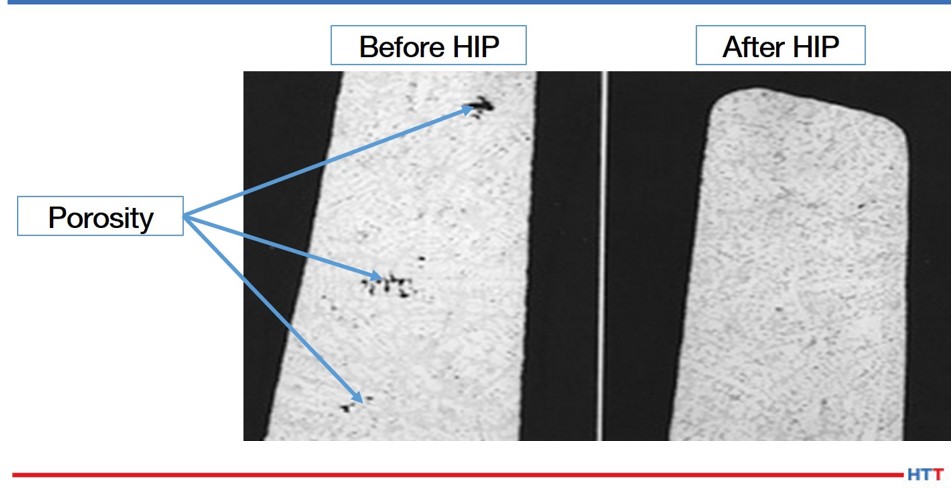 Before HIP

After HIP

Porosity

HTT